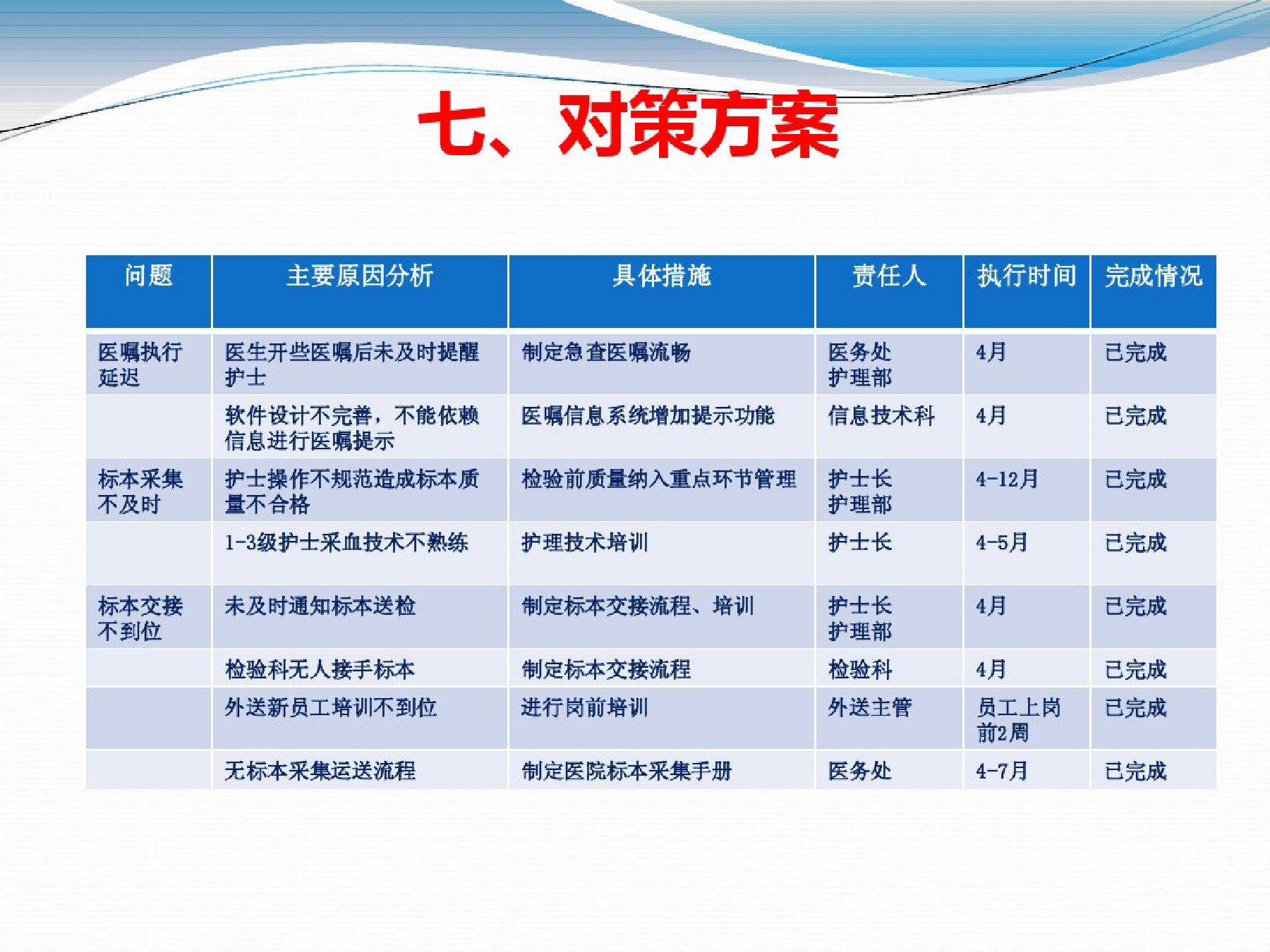 七、对策方案

| 问题 | 主要原因分析 | 具体措施 | 责任人 | 执行时间 | 完成情况 |
|---|---|---|---|---|---|
| 医嘱执行延迟 | 医生开些医嘱后未及时提醒护士 | 制定急查医嘱流畅 | 医务处 护理部 | 4月 | 已完成 |
|  | 软件设计不完善，不能依赖信息进行医嘱提示 | 医嘱信息系统增加提示功能 | 信息技术科 | 4月 | 已完成 |
| 标本采集不及时 | 护士操作不规范造成标本质量不合格 | 检验前质量纳入重点环节管理 | 护士长 护理部 | 4-12月 | 已完成 |
|  | 1-3级护士采血技术不熟练 | 护理技术培训 | 护士长 | 4-5月 | 已完成 |
| 标本交接不到位 | 未及时通知标本送检 | 制定标本交接流程、培训 | 护士长 护理部 | 4月 | 已完成 |
|  | 检验科无人接手标本 | 制定标本交接流程 | 检验科 | 4月 | 已完成 |
|  | 外送新员工培训不到位 | 进行岗前培训 | 外送主管 | 员工上岗前2周 | 已完成 |
|  | 无标本采集运送流程 | 制定医院标本采集手册 | 医务处 | 4-7月 | 已完成 |